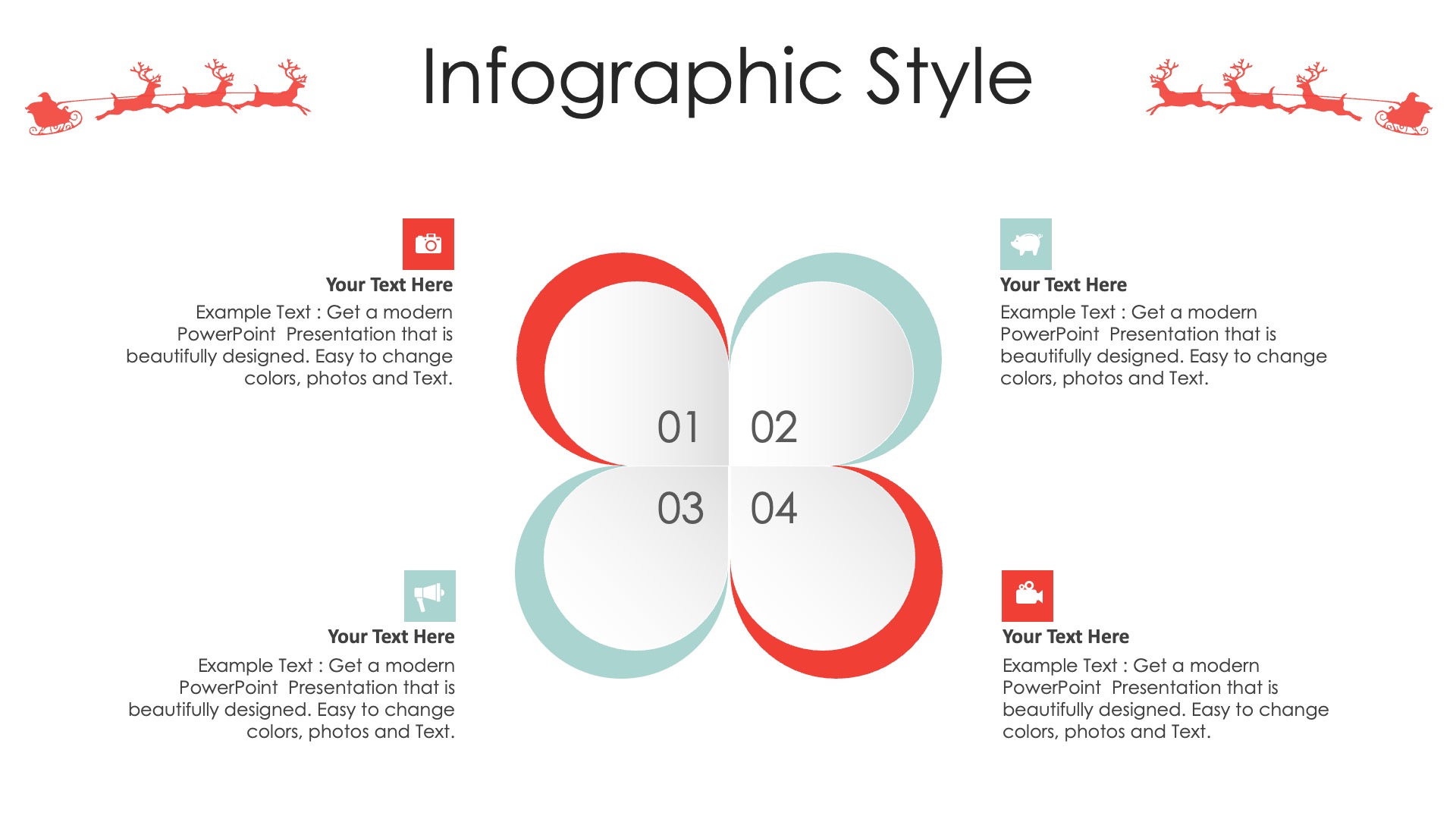 Infographic Style

Your Text Here
Example Text : Get a modern PowerPoint Presentation that is beautifully designed. Easy to change colors, photos and Text.

Your Text Here
Example Text : Get a modern PowerPoint Presentation that is beautifully designed. Easy to change colors, photos and Text.

01
02
03
04

Your Text Here
Example Text : Get a modern PowerPoint Presentation that is beautifully designed. Easy to change colors, photos and Text.

Your Text Here
Example Text : Get a modern PowerPoint Presentation that is beautifully designed. Easy to change colors, photos and Text.